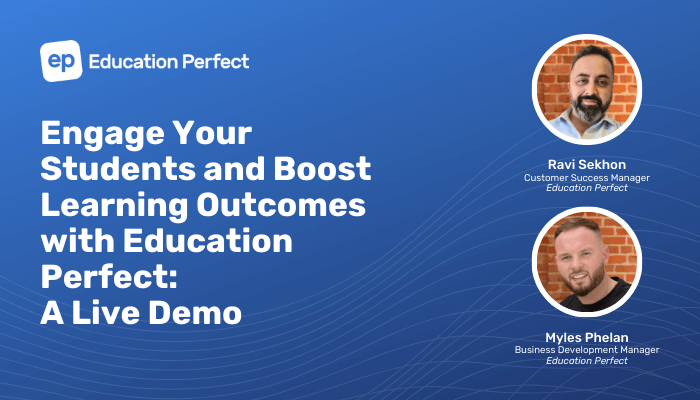 ep Education Perfect

Engage Your Students and Boost Learning Outcomes with Education Perfect: A Live Demo

Ravi Sekhon
Customer Success Manager
Education Perfect

Myles Phelan
Business Development Manager
Education Perfect